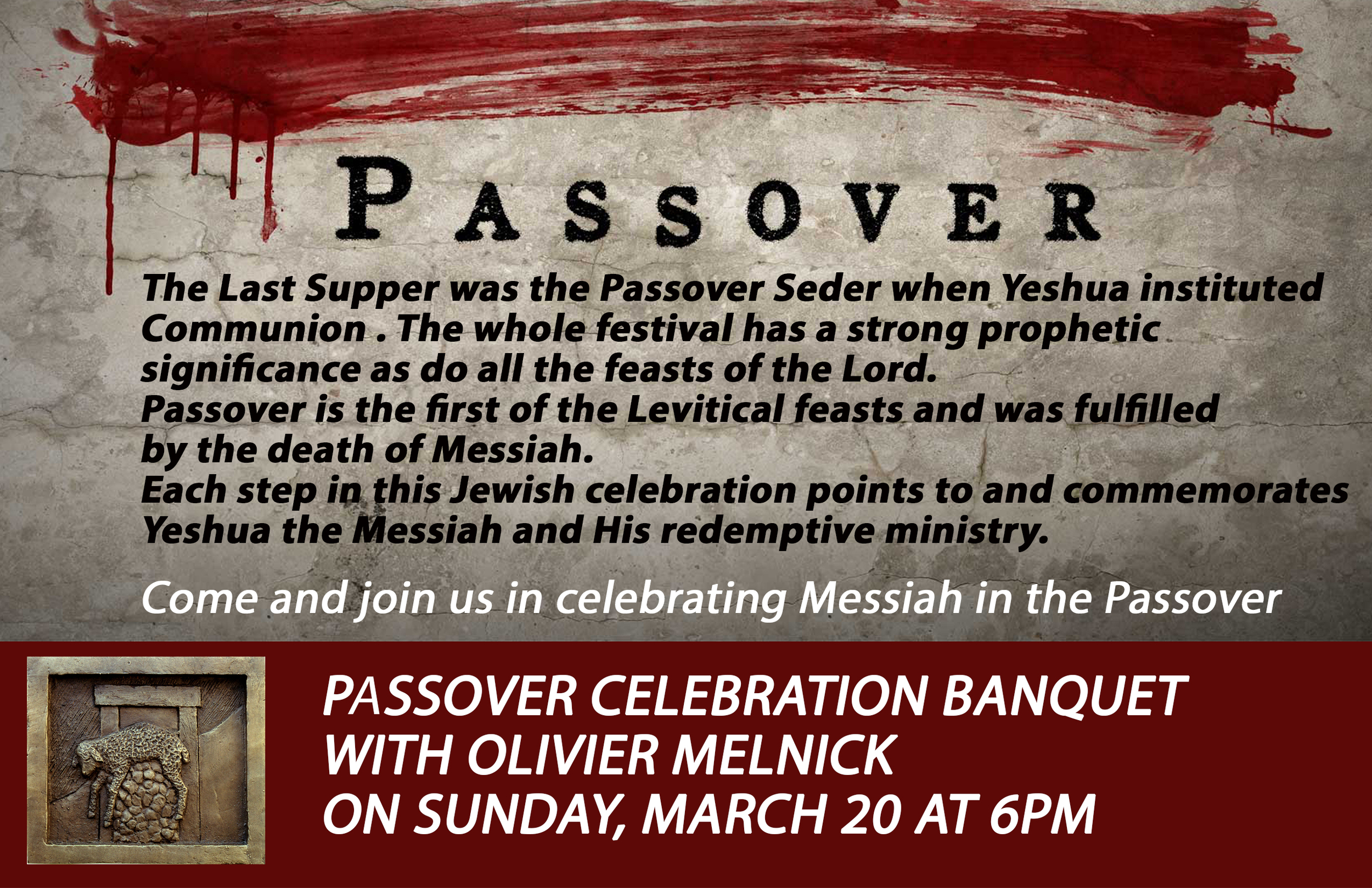 PASSOVER

The Last Supper was the Passover Seder when Yeshua instituted Communion . The whole festival has a strong prophetic significance as do all the feasts of the Lord.
Passover is the first of the Levitical feasts and was fulfilled by the death of Messiah.
Each step in this Jewish celebration points to and commemorates Yeshua the Messiah and His redemptive ministry.

Come and join us in celebrating Messiah in the Passover

PASSOVER CELEBRATION BANQUET
WITH OLIVIER MELNICK
ON SUNDAY, MARCH 20 AT 6PM